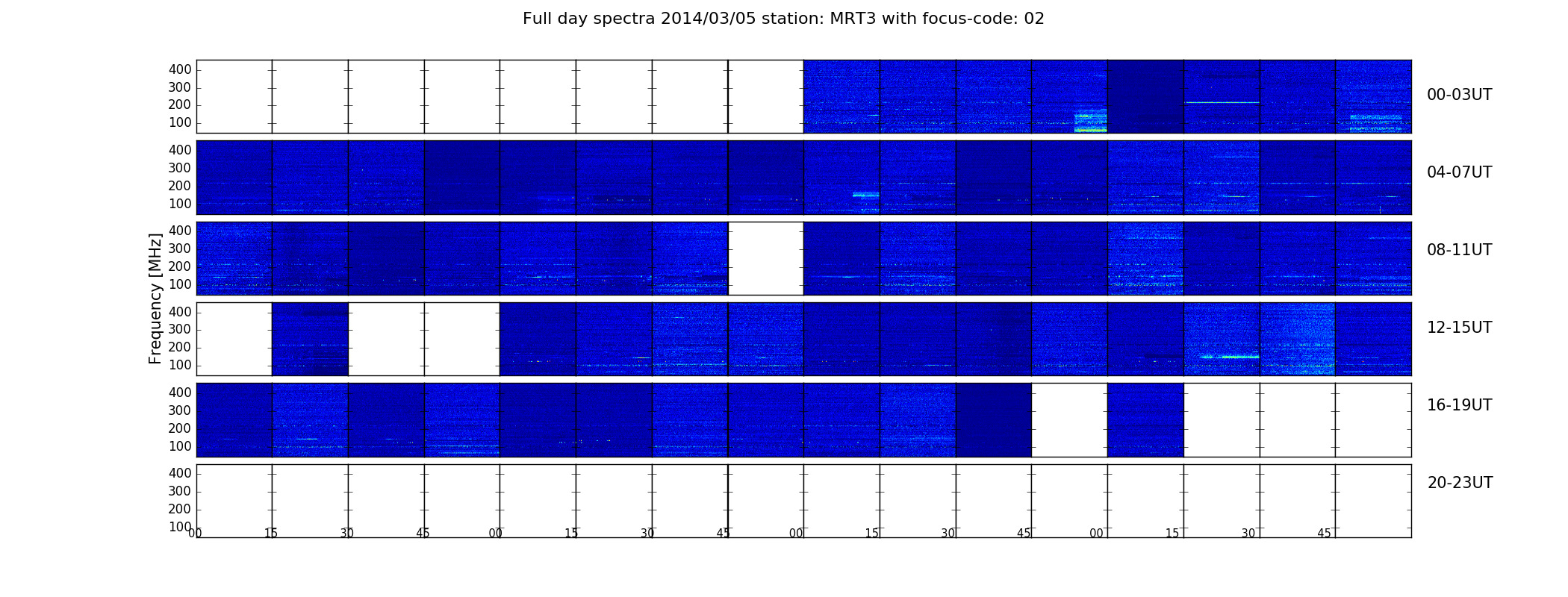 Full day spectra 2014/03/05 station: MRT3 with focus-code: 02

Frequency [MHz]

400
300
200
100
00-03UT

400
300
200
100
04-07UT

400
300
200
100
08-11UT

400
300
200
100
12-15UT

400
300
200
100
16-19UT

400
300
200
100
20-23UT

00 15 30 45 00 15 30 45 00 15 30 45 00 15 30 45